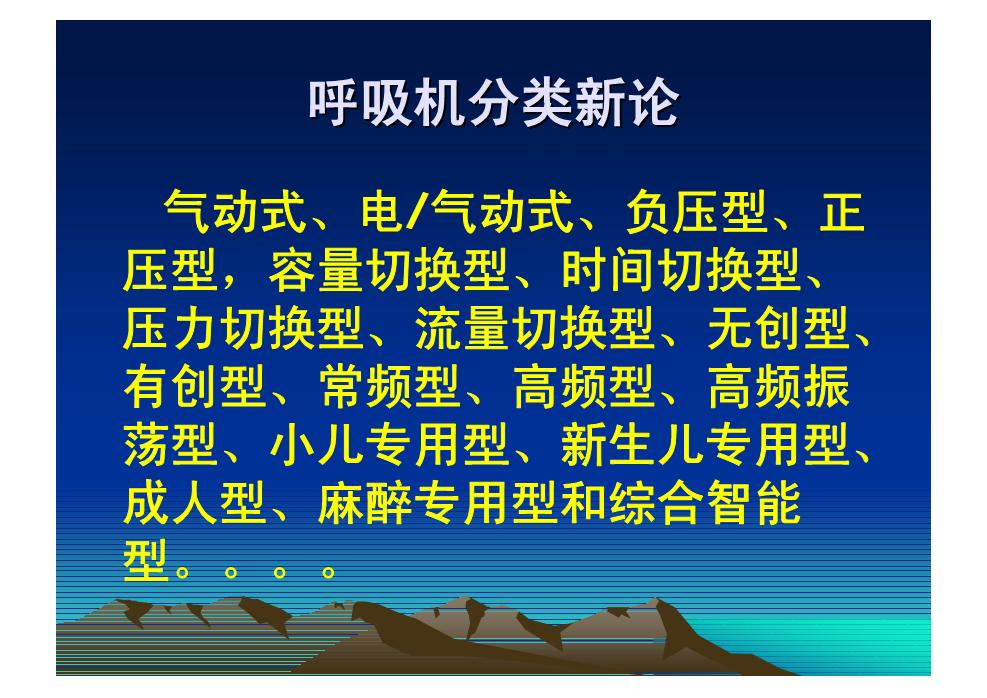 呼吸机分类新论

气动式、电/气动式、负压型、正压型，容量切换型、时间切换型、压力切换型、流量切换型、无创型、有创型、常频型、高频型、高频振荡型、小儿专用型、新生儿专用型、成人型、麻醉专用型和综合智能型。。。。